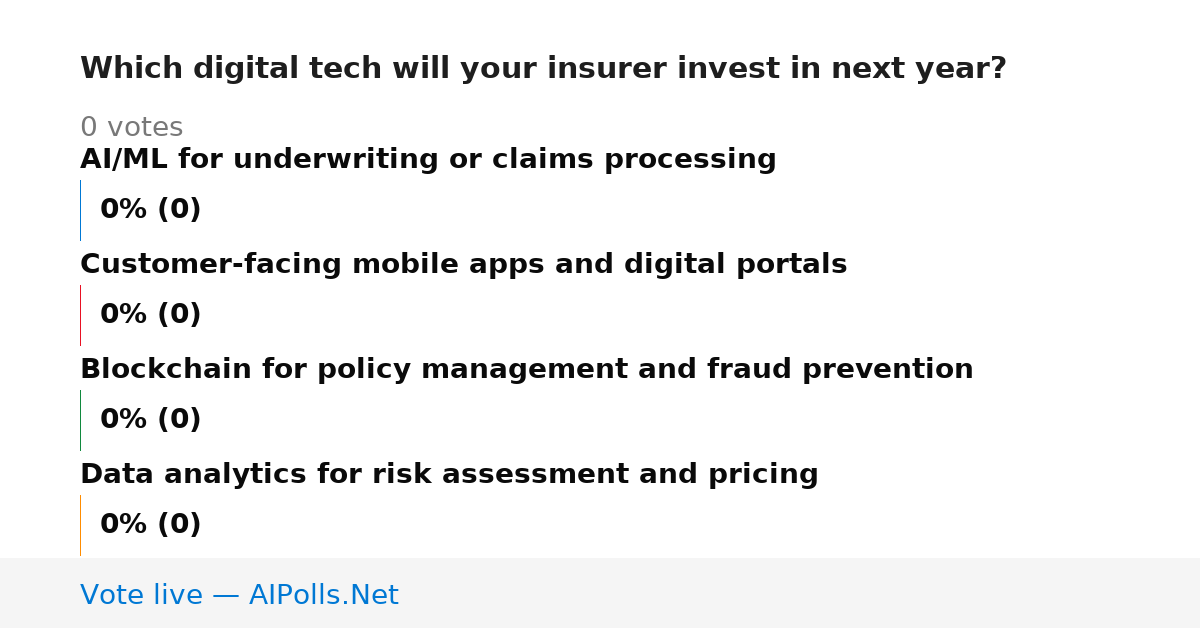 Which digital tech will your insurer invest in next year?

0 votes

AI/ML for underwriting or claims processing

0% (0)

Customer-facing mobile apps and digital portals

0% (0)

Blockchain for policy management and fraud prevention

0% (0)

Data analytics for risk assessment and pricing

0% (0)

Vote live — AIPolls.Net